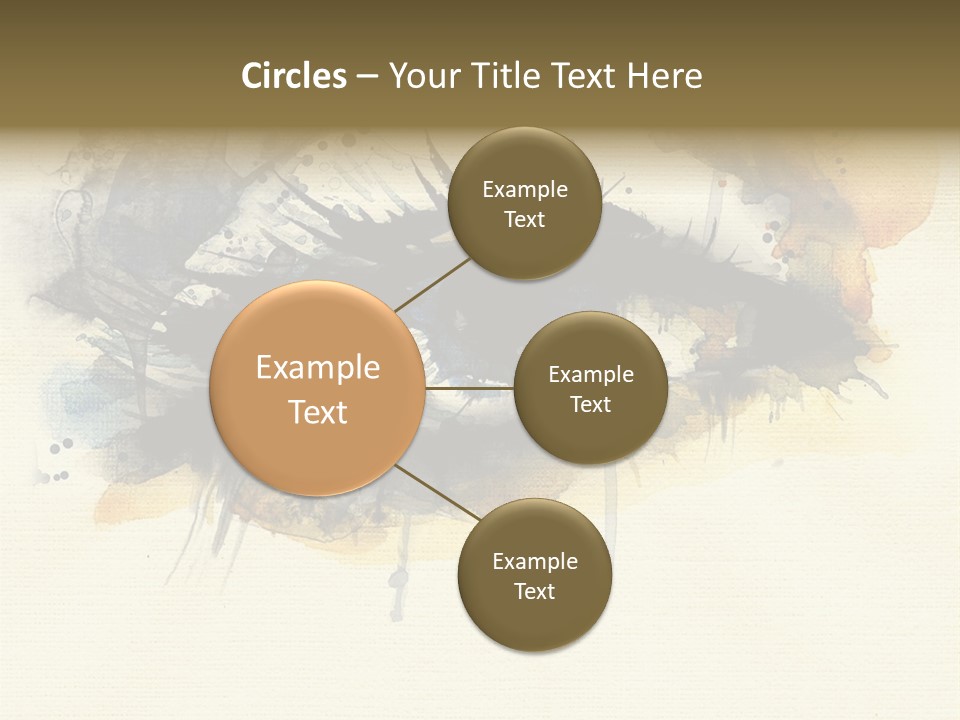 Circles – Your Title Text Here

Example Text

Example Text

Example Text

Example Text